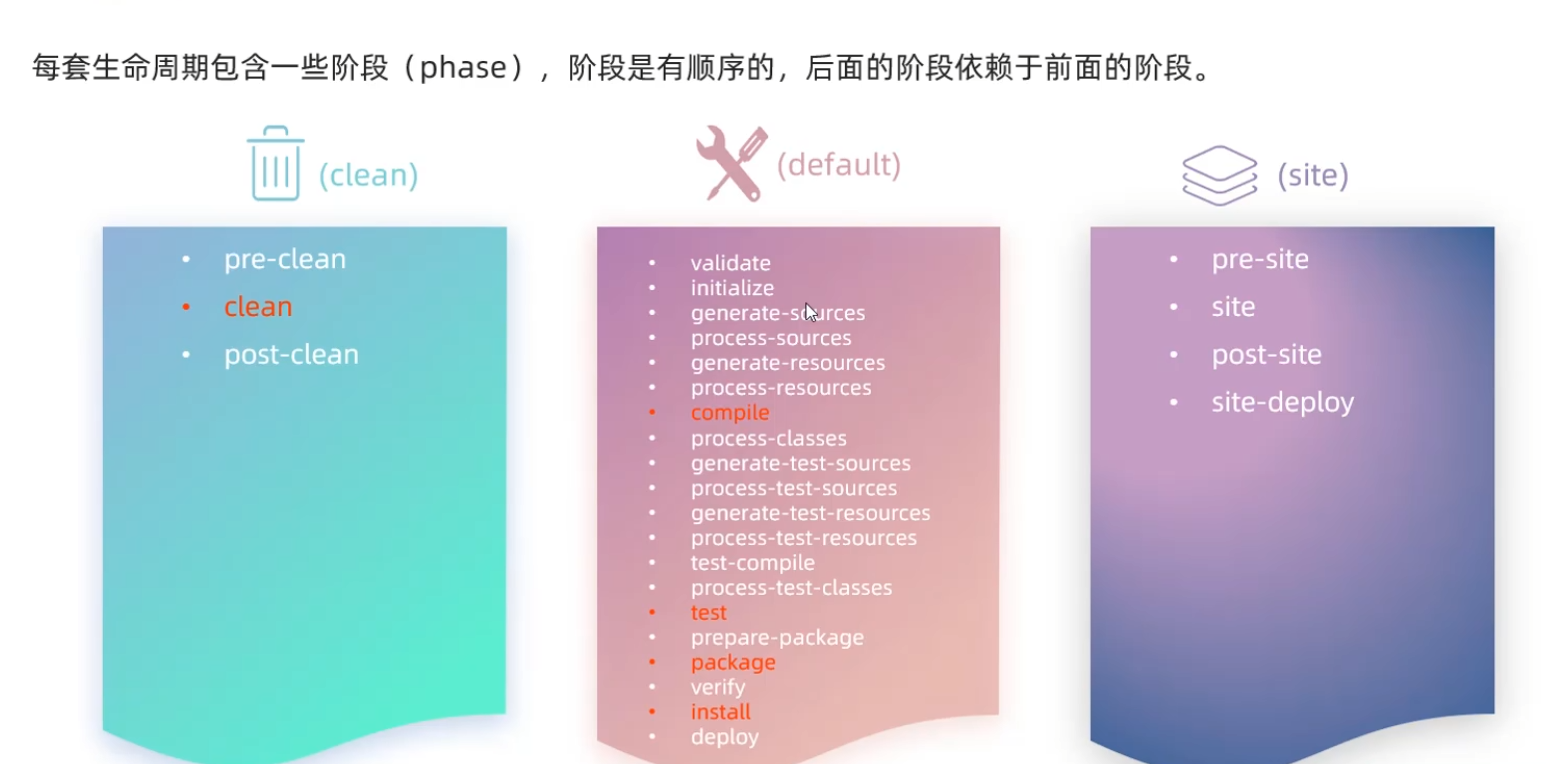 每套生命周期包含一些阶段（phase），阶段是有顺序的，后面的阶段依赖于前面的阶段。

(clean)

- pre-clean
- clean
- post-clean

(default)

- validate
- initialize
- generate-sources
- process-sources
- generate-resources
- process-resources
- compile
- process-classes
- generate-test-sources
- process-test-sources
- generate-test-resources
- process-test-resources
- test-compile
- process-test-classes
- test
- prepare-package
- package
- verify
- install
- deploy

(site)

- pre-site
- site
- post-site
- site-deploy